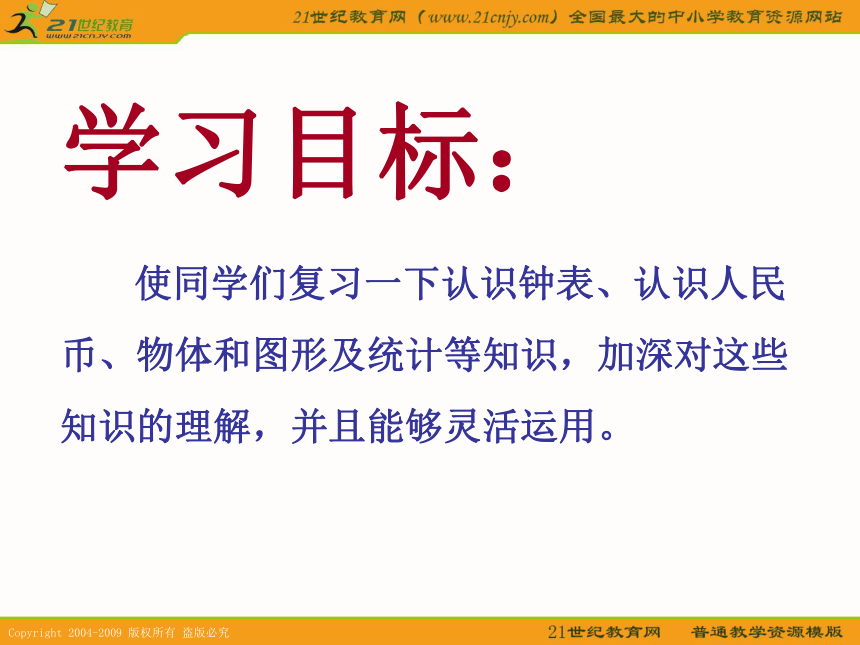 21世纪教育
www.21cnjy.com

21世纪教育网（www.21cnjy.com）全国最大的中小学教育资源网站

学习目标：

使同学们复习一下认识钟表、认识人民币、物体和图形及统计等知识，加深对这些知识的理解，并且能够灵活运用。

Copyright 2004-2009 版权所有 盗版必究

21世纪教育网 普通教学资源模版